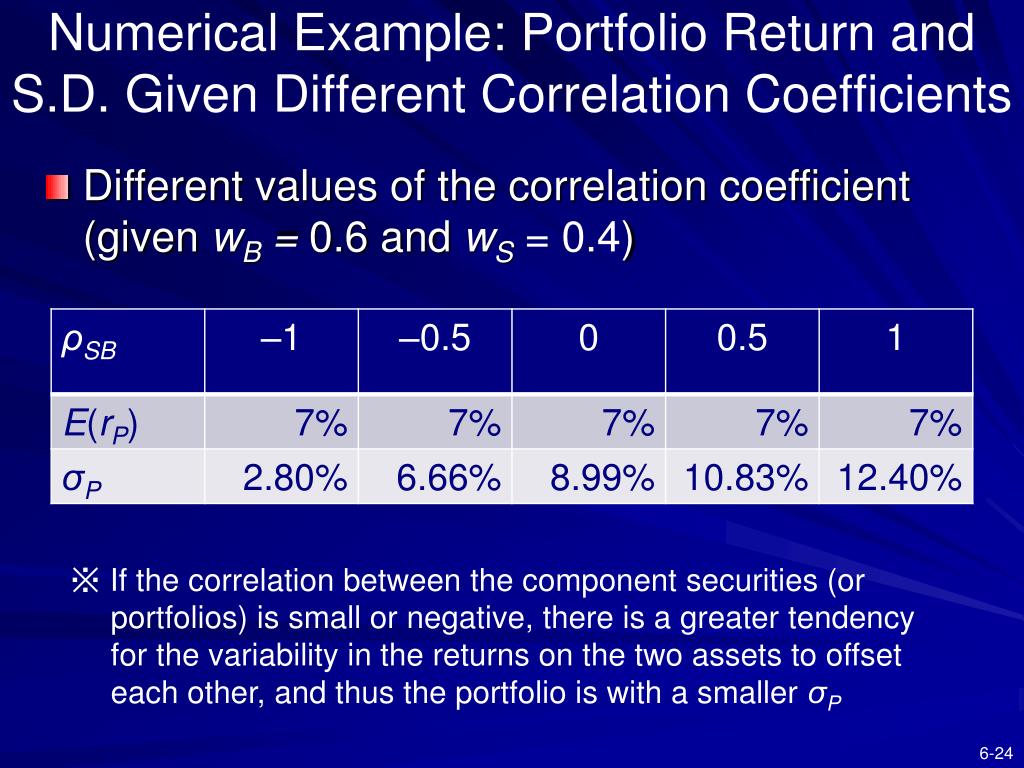 Numerical Example: Portfolio Return and S.D. Given Different Correlation Coefficients

Different values of the correlation coefficient (given $w_B = 0.6$ and $w_S = 0.4$)

| $\rho_{SB}$ | –1 | –0.5 | 0 | 0.5 | 1 |
|---|---|---|---|---|---|
| $E(r_P)$ | 7% | 7% | 7% | 7% | 7% |
| $\sigma_P$ | 2.80% | 6.66% | 8.99% | 10.83% | 12.40% |

※ If the correlation between the component securities (or portfolios) is small or negative, there is a greater tendency for the variability in the returns on the two assets to offset each other, and thus the portfolio is with a smaller $\sigma_P$

6-24